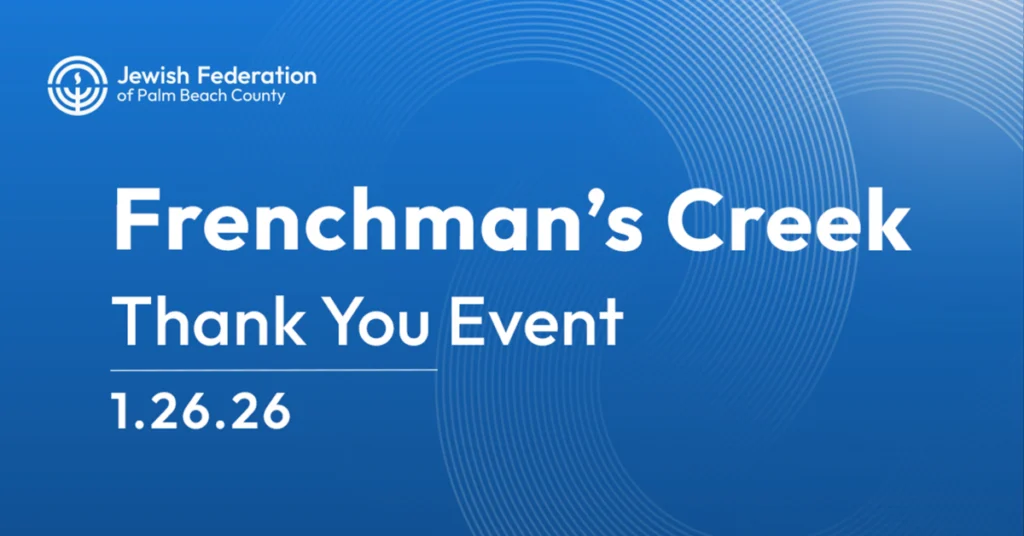 Jewish Federation
of Palm Beach County

Frenchman's Creek

Thank You Event

1.26.26